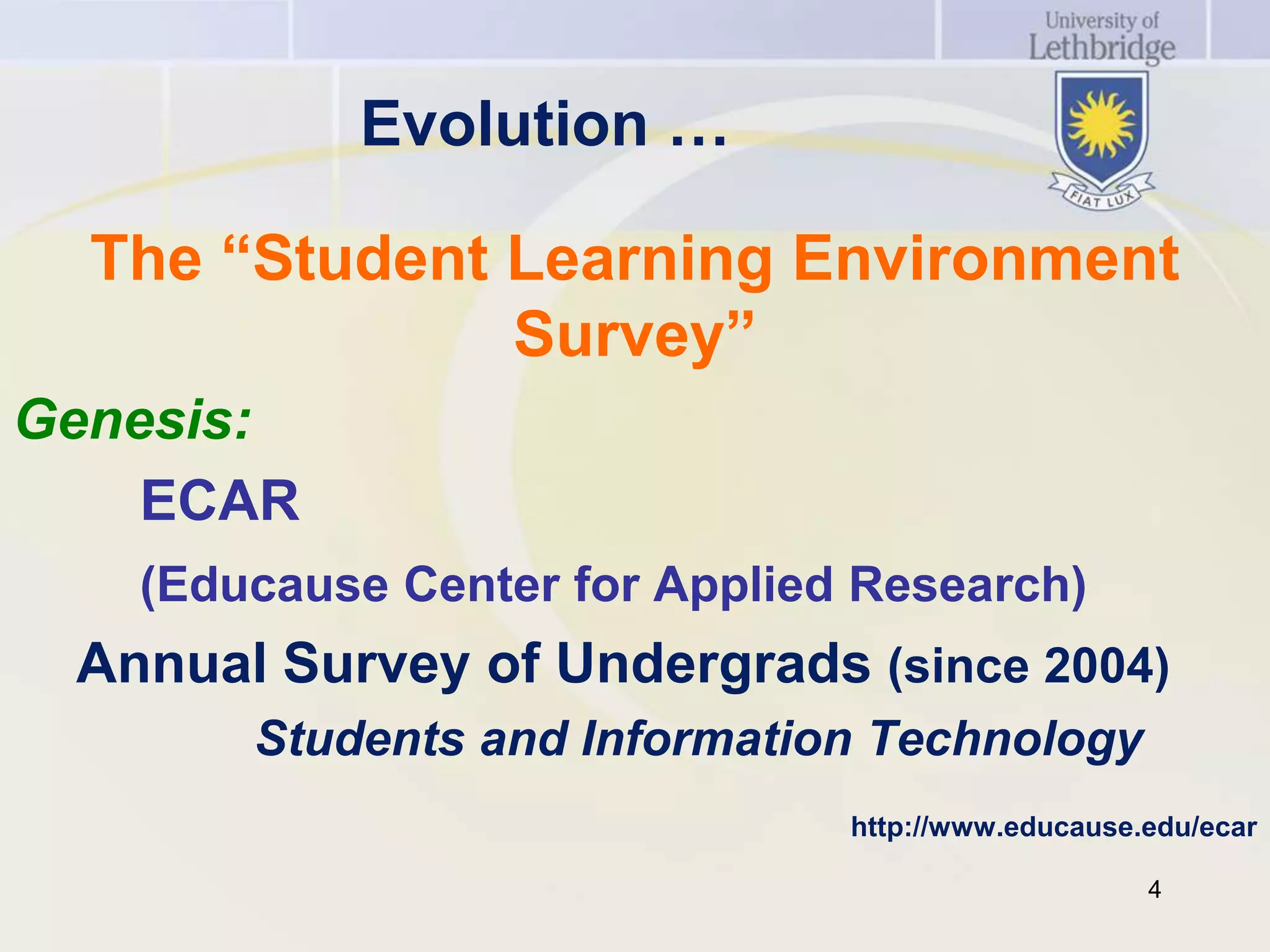 University of Lethbridge

FIAT LUX

Evolution …

The “Student Learning Environment Survey”

Genesis:

ECAR

(Educause Center for Applied Research)

Annual Survey of Undergrads (since 2004)

Students and Information Technology

http://www.educause.edu/ecar

4